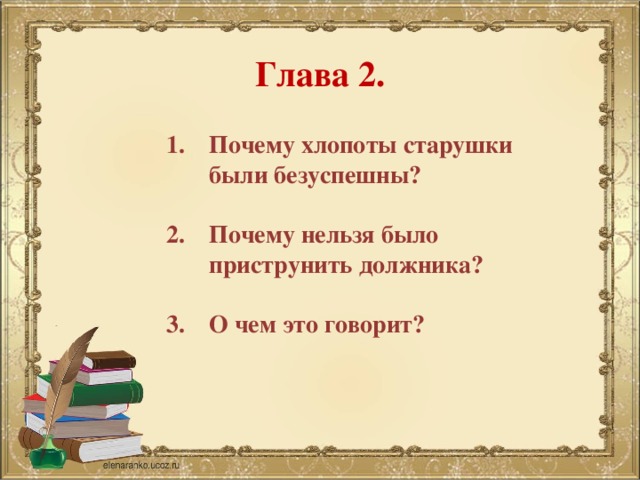 Глава 2.

1. Почему хлопоты старушки были безуспешны?

2. Почему нельзя было приструнить должника?

3. О чем это говорит?

elenaranko.ucoz.ru